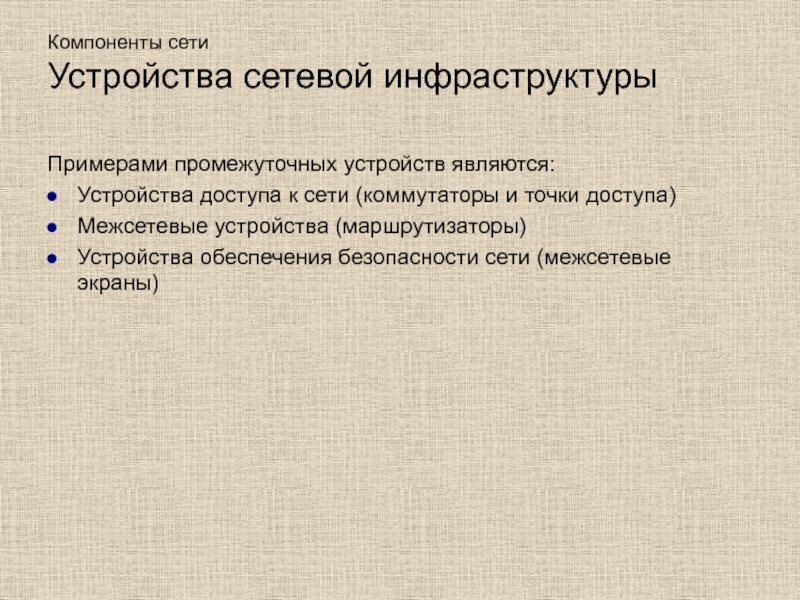 Компоненты сети
Устройства сетевой инфраструктуры

Примерами промежуточных устройств являются:
- Устройства доступа к сети (коммутаторы и точки доступа)
- Межсетевые устройства (маршрутизаторы)
- Устройства обеспечения безопасности сети (межсетевые экраны)